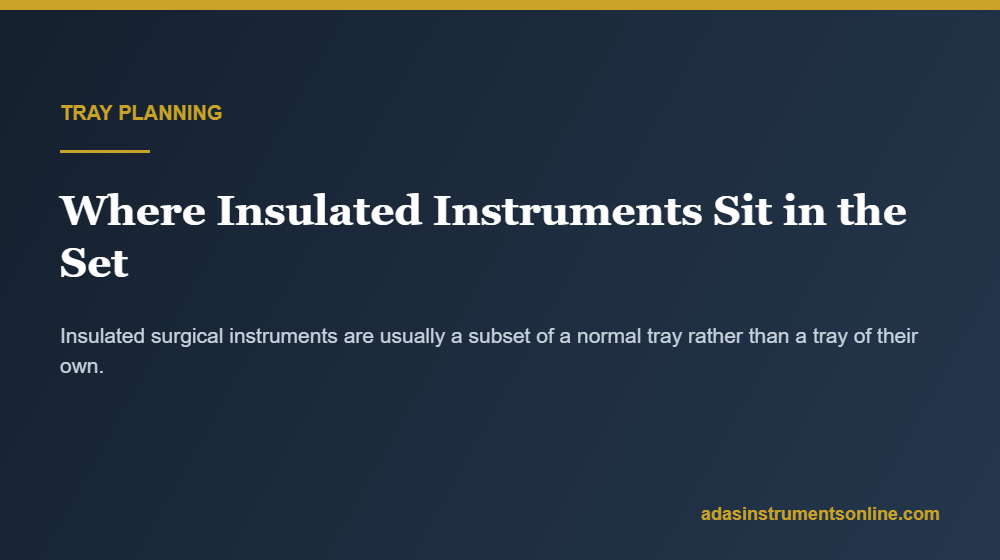 TRAY PLANNING

Where Insulated Instruments Sit in the Set

Insulated surgical instruments are usually a subset of a normal tray rather than a tray of their own.

adasinstrumentsonline.com